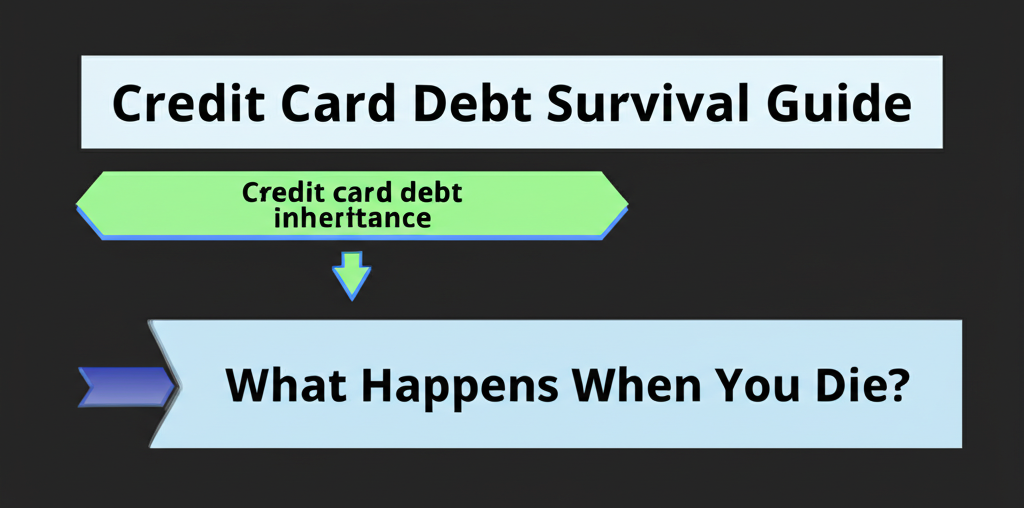 Credit Card Debt Survival Guide

Credit card debt inheritance

What Happens When You Die?